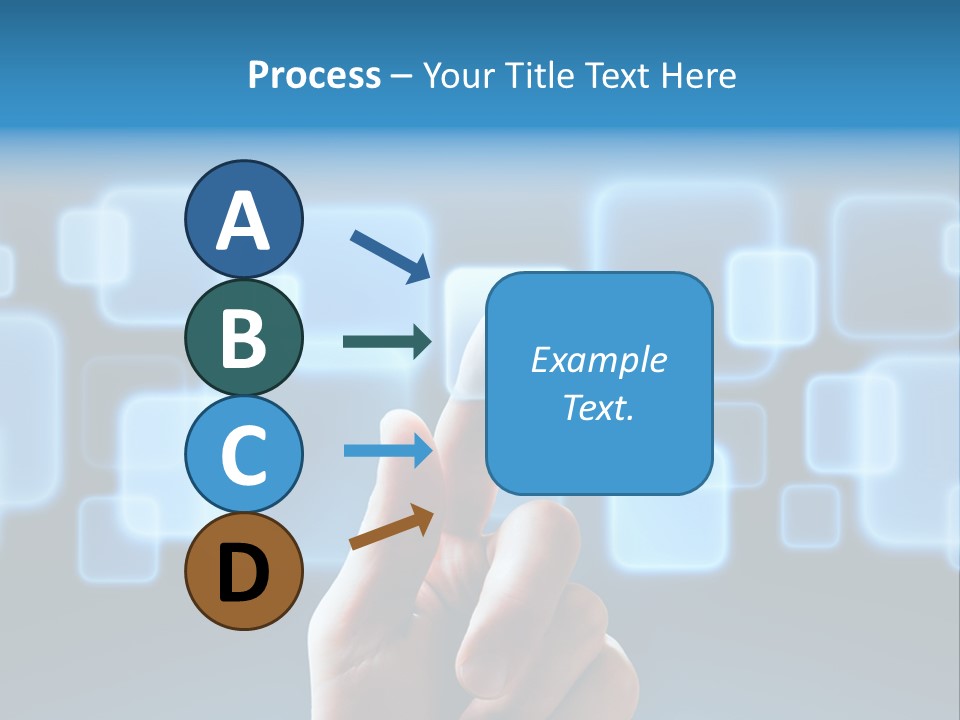 Process – Your Title Text Here

A

B

C

D

Example Text.